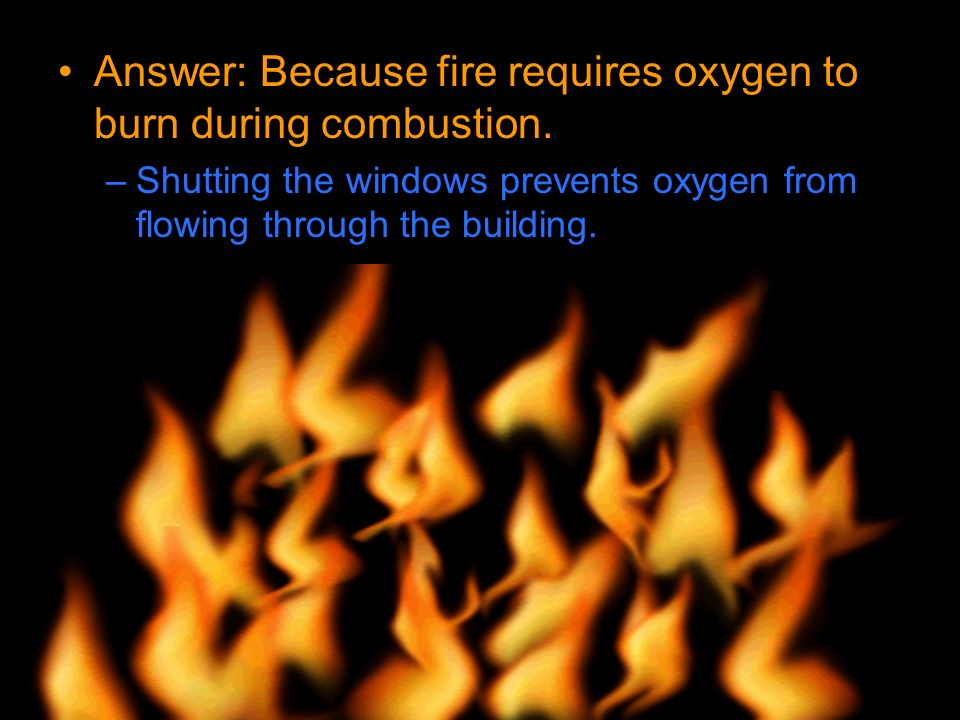 • Answer: Because fire requires oxygen to burn during combustion.

– Shutting the windows prevents oxygen from flowing through the building.